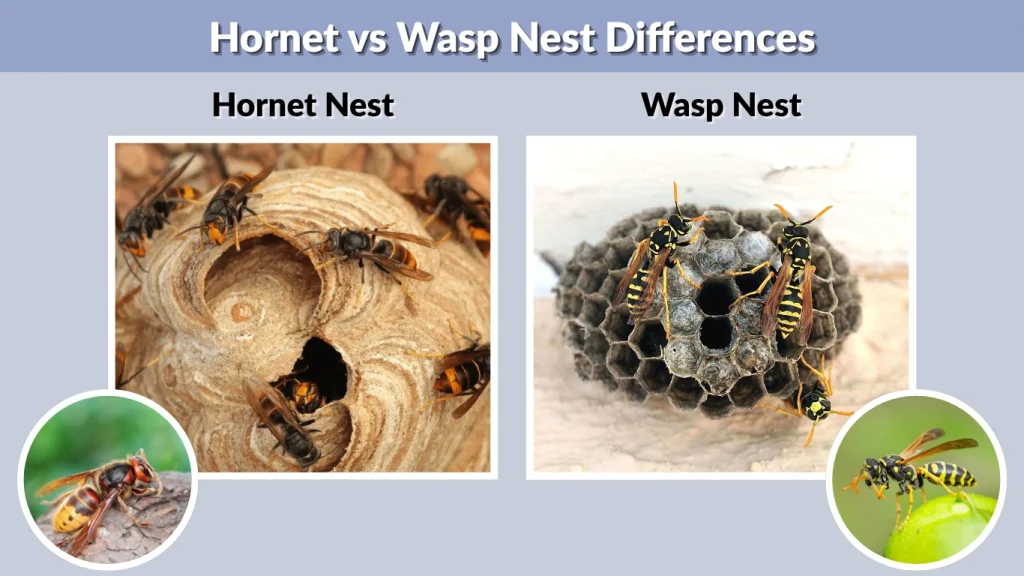 Hornet vs Wasp Nest Differences

Hornet Nest

Wasp Nest